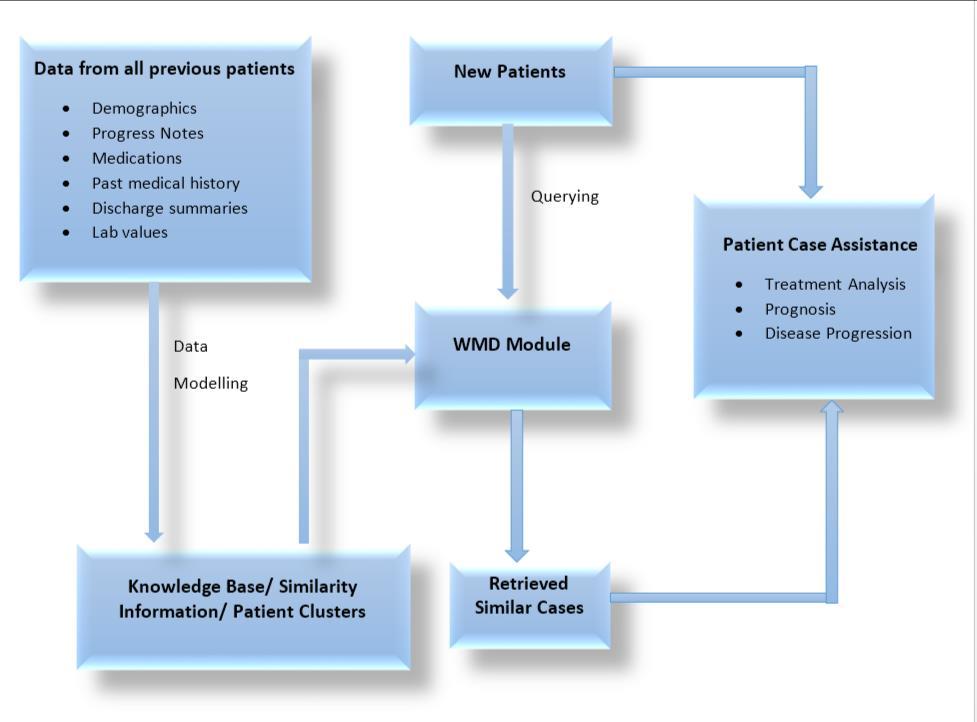 Data from all previous patients

- Demographics
- Progress Notes
- Medications
- Past medical history
- Discharge summaries
- Lab values

New Patients

Querying

Patient Case Assistance

- Treatment Analysis
- Prognosis
- Disease Progression

Data

Modelling

WMD Module

Knowledge Base/ Similarity Information/ Patient Clusters

Retrieved Similar Cases